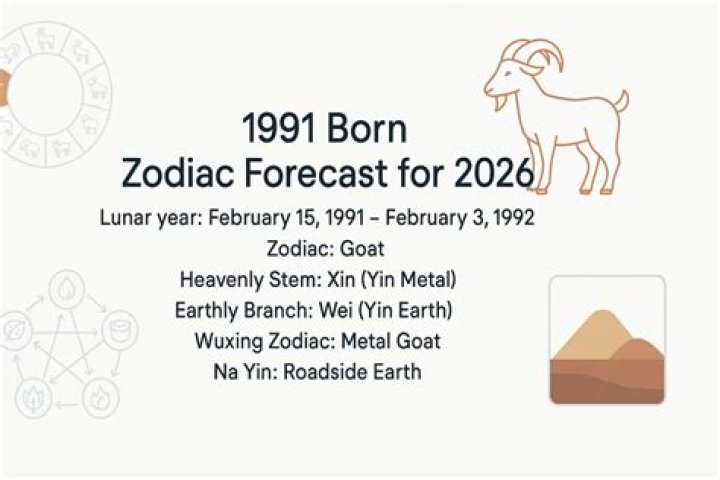 1991 Born
Zodiac Forecast for 2026

Lunar year: February 15, 1991 – February 3, 1992
Zodiac: Goat
Heavenly Stem: Xin (Yin Metal)
Earthly Branch: Wei (Yin Earth)
Wuxing Zodiac: Metal Goat
Na Yin: Roadside Earth